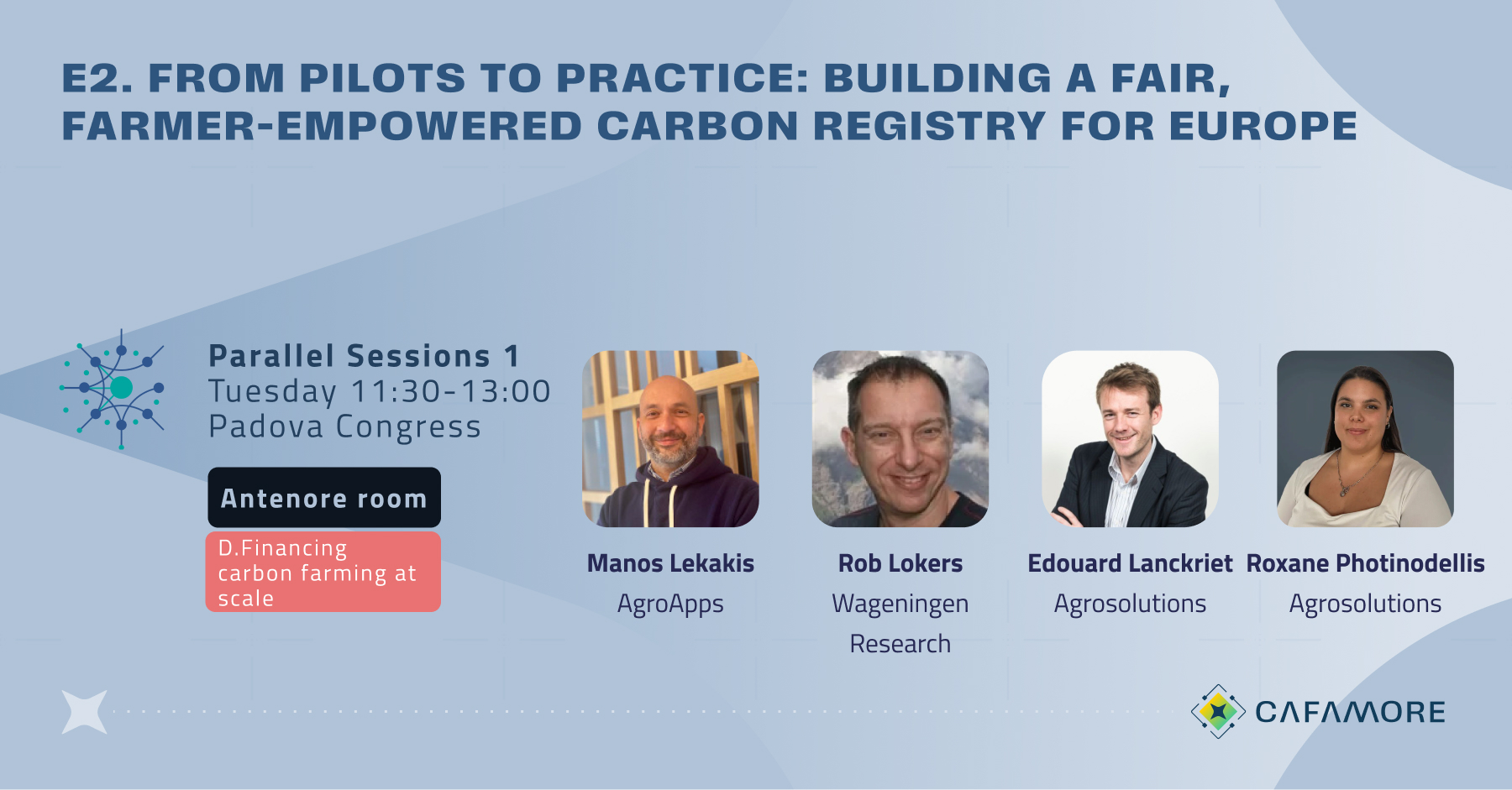 E2. FROM PILOTS TO PRACTICE: BUILDING A FAIR, FARMER-EMPOWERED CARBON REGISTRY FOR EUROPE

Parallel Sessions 1
Tuesday 11:30-13:00
Padova Congress

Antenore room

D.Financing carbon farming at scale

Manos Lekakis
AgroApps

Rob Lokers
Wageningen Research

Edouard Lanckriet
Agrosolutions

Roxane Photinodellis
Agrosolutions

CAFAMORE